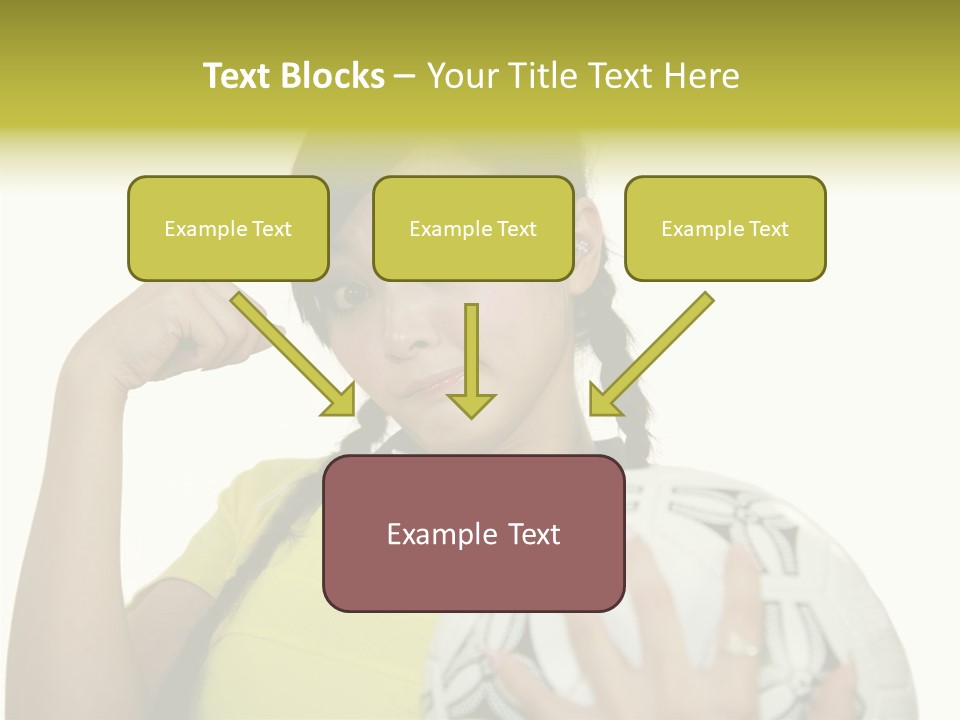 Text Blocks – Your Title Text Here

Example Text

Example Text

Example Text

Example Text